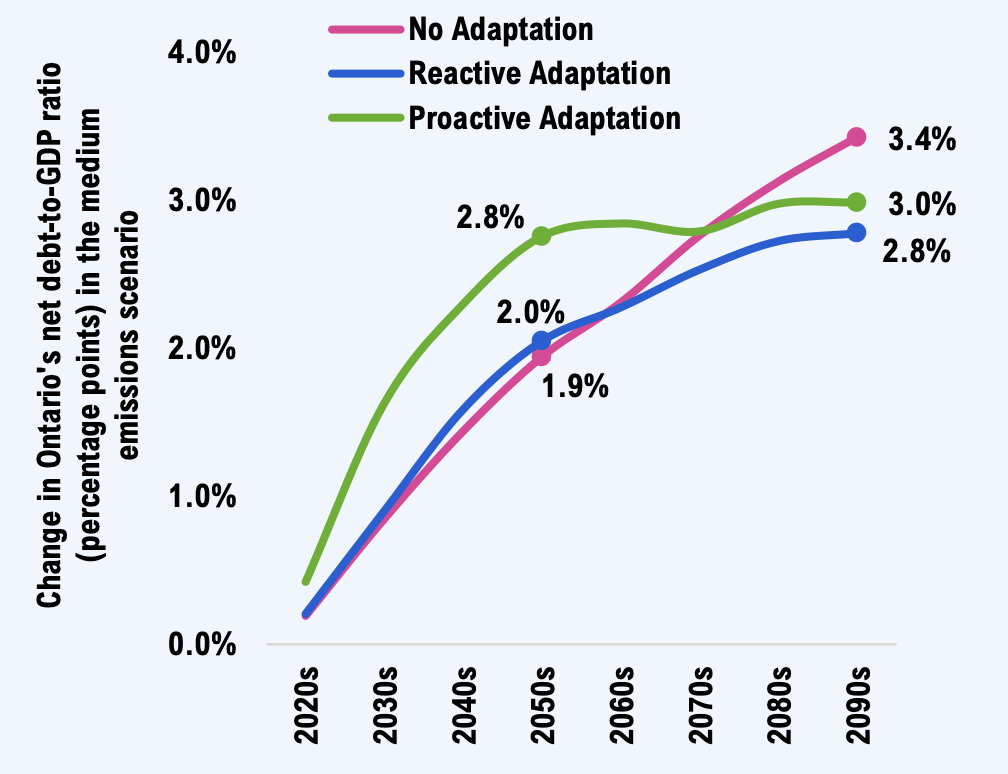 No Adaptation
Reactive Adaptation
Proactive Adaptation

Change in Ontario's net debt-to-GDP ratio (percentage points) in the medium emissions scenario

4.0%
3.0%
2.0%
1.0%
0.0%

2.8%
2.0%
1.9%
3.4%
3.0%
2.8%

2020s
2030s
2040s
2050s
2060s
2070s
2080s
2090s